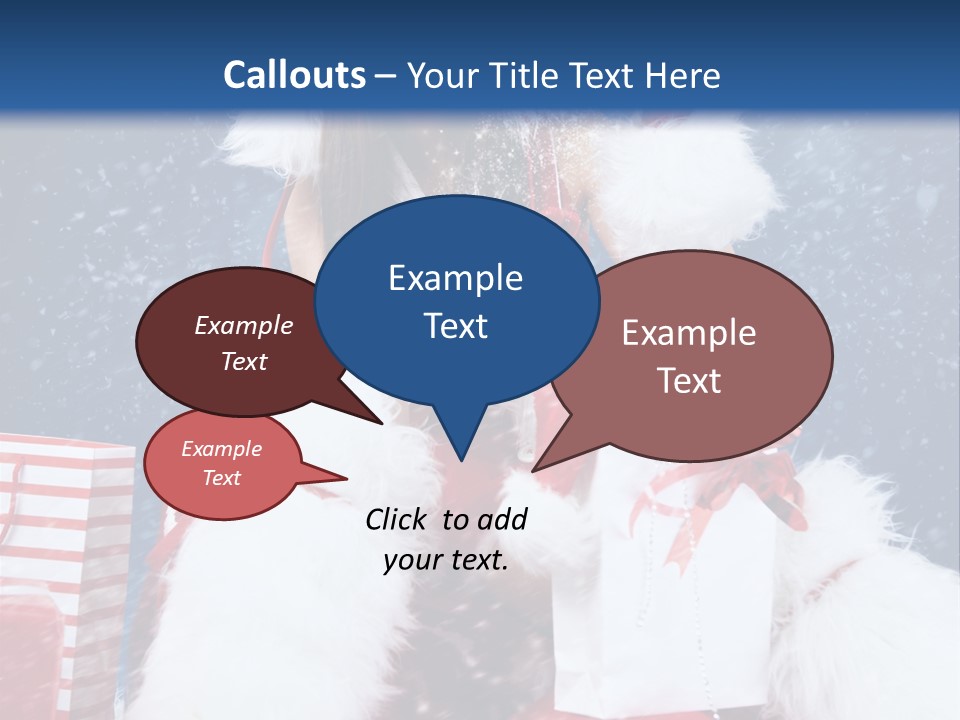 Callouts – Your Title Text Here

Example Text

Example Text

Example Text

Example Text

Click to add your text.